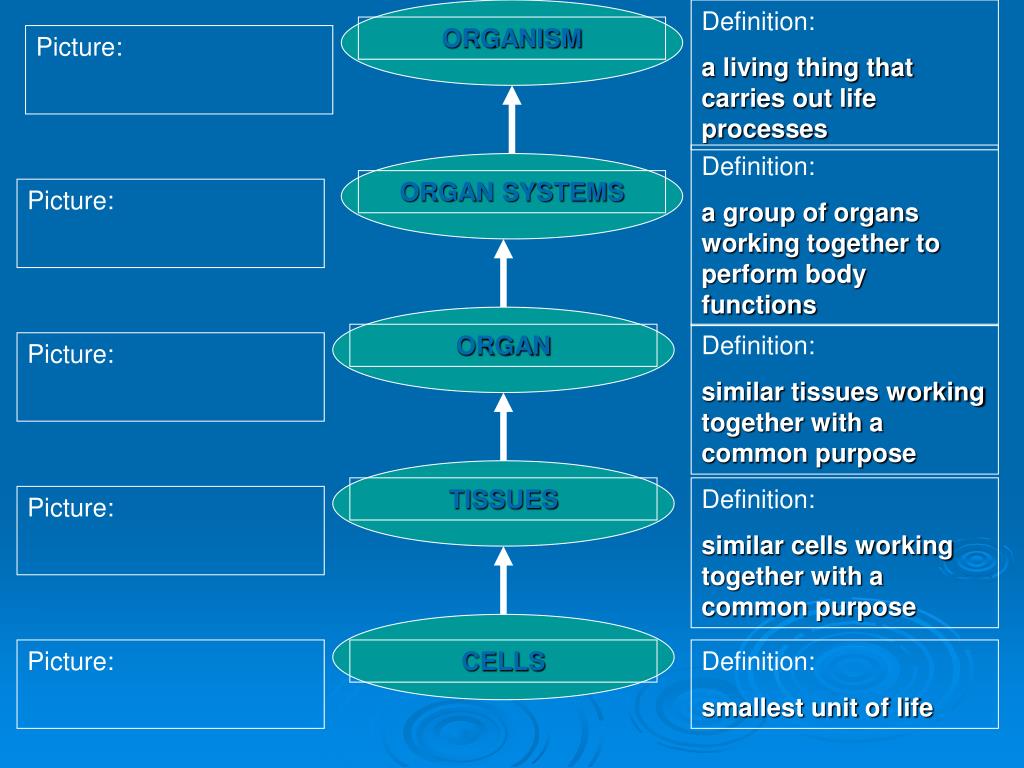 Picture:

ORGANISM

Definition:

a living thing that carries out life processes

Picture:

ORGAN SYSTEMS

Definition:

a group of organs working together to perform body functions

Picture:

ORGAN

Definition:

similar tissues working together with a common purpose

Picture:

TISSUES

Definition:

similar cells working together with a common purpose

Picture:

CELLS

Definition:

smallest unit of life